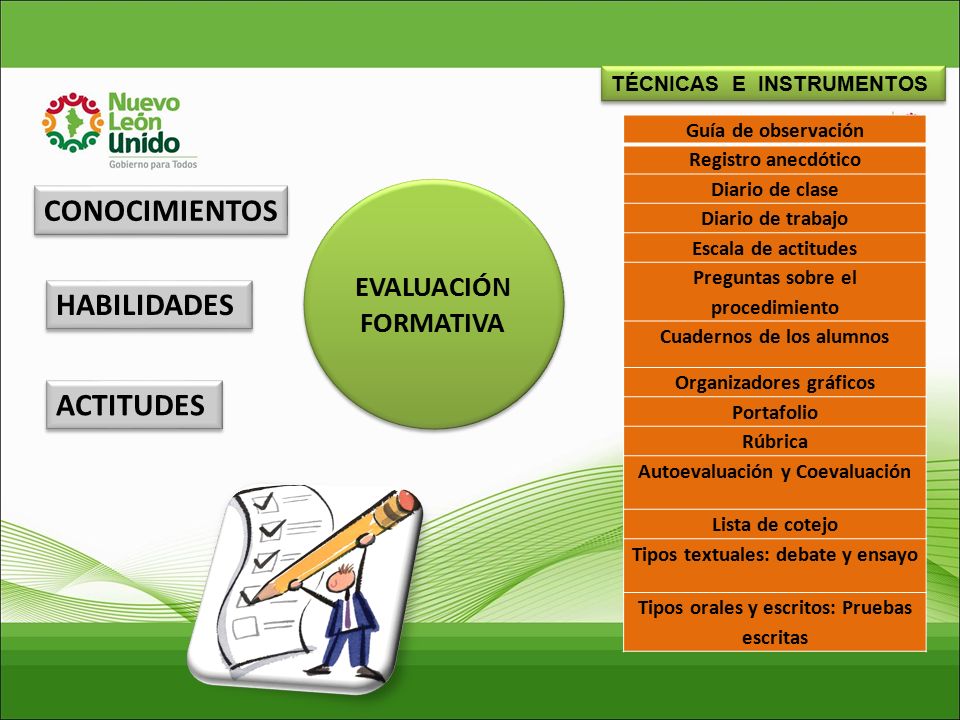 Nuevo León Unido
Gobierno para Todos

CONOCIMIENTOS

HABILIDADES

ACTITUDES

EVALUACIÓN FORMATIVA

TÉCNICAS E INSTRUMENTOS

| Guía de observación |
|---|
| Registro anecdótico |
| Diario de clase |
| Diario de trabajo |
| Escala de actitudes |
| Preguntas sobre el procedimiento |
| Cuadernos de los alumnos |
| Organizadores gráficos |
| Portafolio |
| Rúbrica |
| Autoevaluación y Coevaluación |
| Lista de cotejo |
| Tipos textuales: debate y ensayo |
| Tipos orales y escritos: Pruebas escritas |